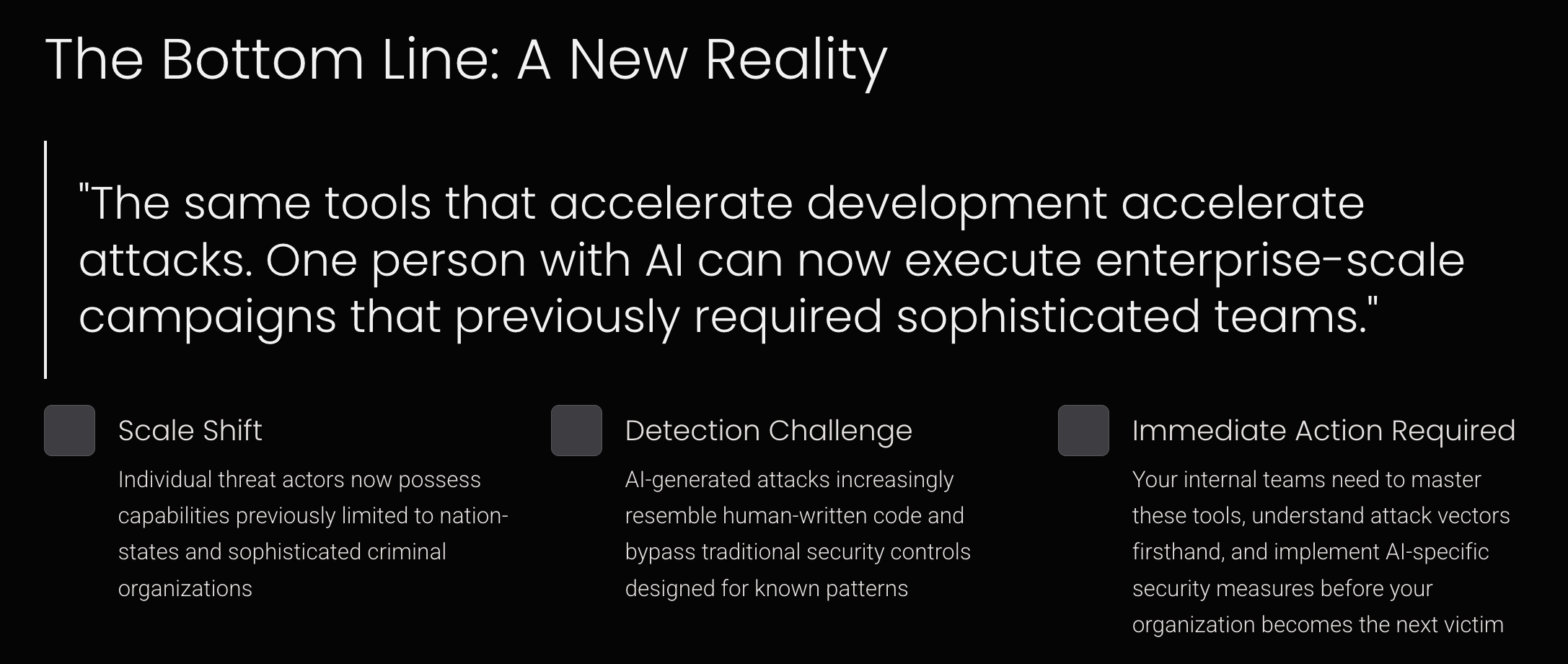 The Bottom Line: A New Reality

"The same tools that accelerate development accelerate attacks. One person with AI can now execute enterprise-scale campaigns that previously required sophisticated teams."

Scale Shift

Individual threat actors now possess capabilities previously limited to nation-states and sophisticated criminal organizations

Detection Challenge

AI-generated attacks increasingly resemble human-written code and bypass traditional security controls designed for known patterns

Immediate Action Required

Your internal teams need to master these tools, understand attack vectors firsthand, and implement AI-specific security measures before your organization becomes the next victim